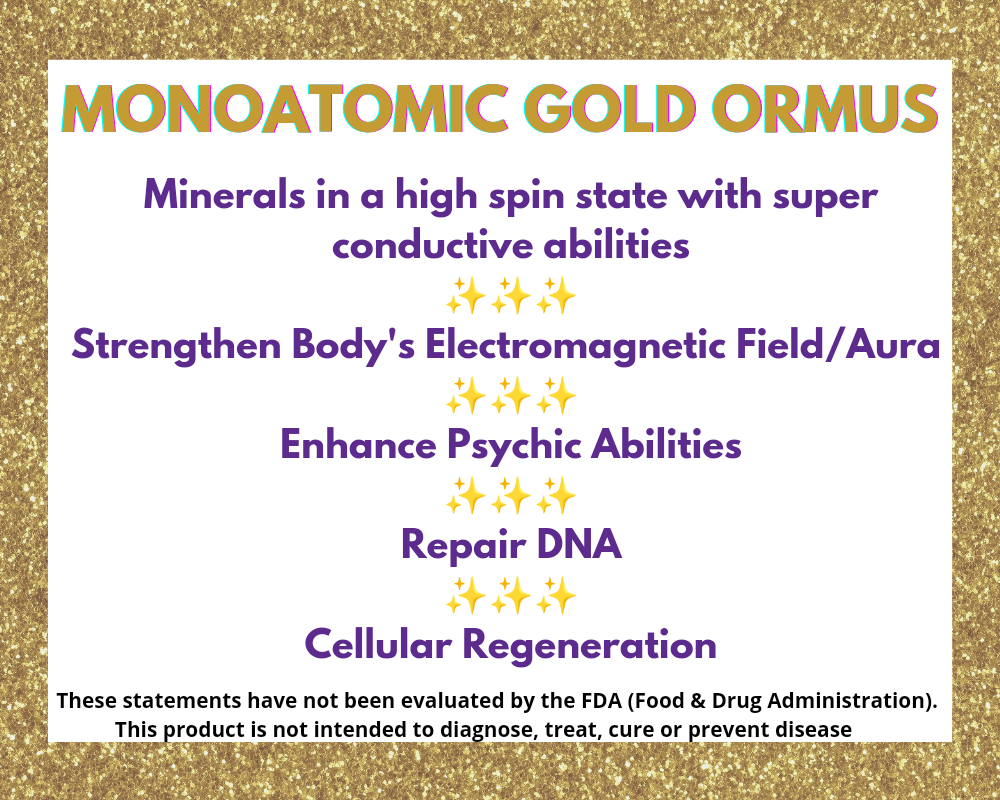 MONOATOMIC GOLD ORMUS

Minerals in a high spin state with super conductive abilities

✨✨✨

Strengthen Body's Electromagnetic Field/Aura

✨✨✨

Enhance Psychic Abilities

✨✨✨

Repair DNA

✨✨✨

Cellular Regeneration

These statements have not been evaluated by the FDA (Food & Drug Administration). This product is not intended to diagnose, treat, cure or prevent disease